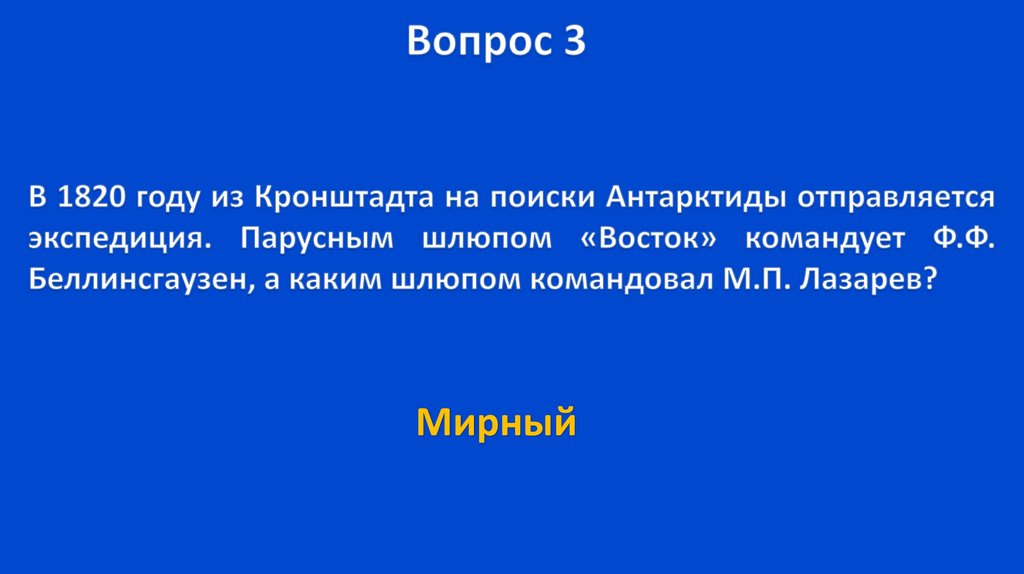 Вопрос 3

В 1820 году из Кронштадта на поиски Антарктиды отправляется экспедиция. Парусным шлюпом «Восток» командует Ф.Ф. Беллинсгаузен, а каким шлюпом командовал М.П. Лазарев?

Мирный